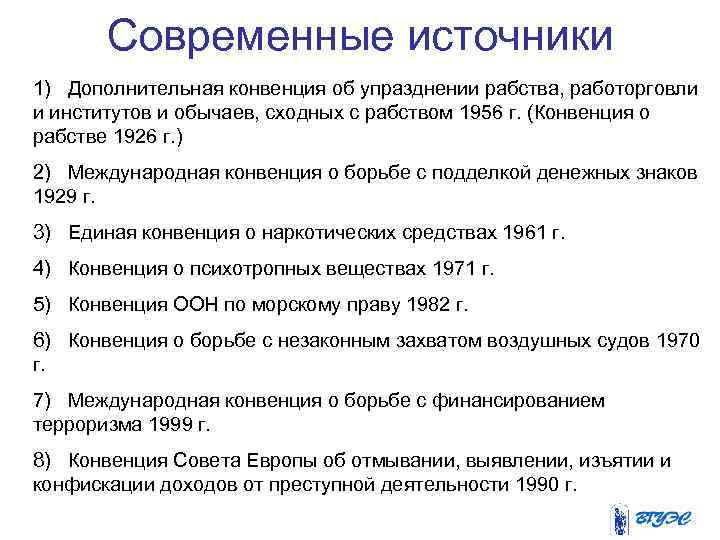 Современные источники

1) Дополнительная конвенция об упразднении рабства, работорговли и институтов и обычаев, сходных с рабством 1956 г. (Конвенция о рабстве 1926 г.)

2) Международная конвенция о борьбе с подделкой денежных знаков 1929 г.

3) Единая конвенция о наркотических средствах 1961 г.

4) Конвенция о психотропных веществах 1971 г.

5) Конвенция ООН по морскому праву 1982 г.

6) Конвенция о борьбе с незаконным захватом воздушных судов 1970 г.

7) Международная конвенция о борьбе с финансированием терроризма 1999 г.

8) Конвенция Совета Европы об отмывании, выявлении, изъятии и конфискации доходов от преступной деятельности 1990 г.

ВГУЭС